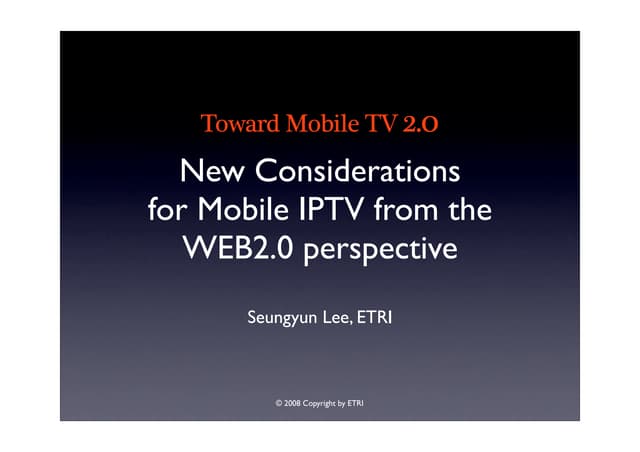 Toward Mobile TV 2.0

New Considerations for Mobile IPTV from the WEB2.0 perspective

Seungyun Lee, ETRI

© 2008 Copyright by ETRI